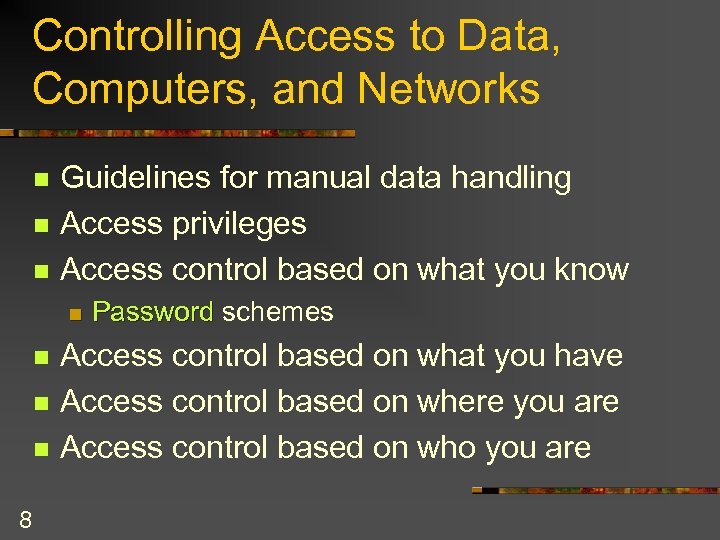 Controlling Access to Data, Computers, and Networks

Guidelines for manual data handling
Access privileges
Access control based on what you know
Password schemes
Access control based on what you have
Access control based on where you are
Access control based on who you are

8